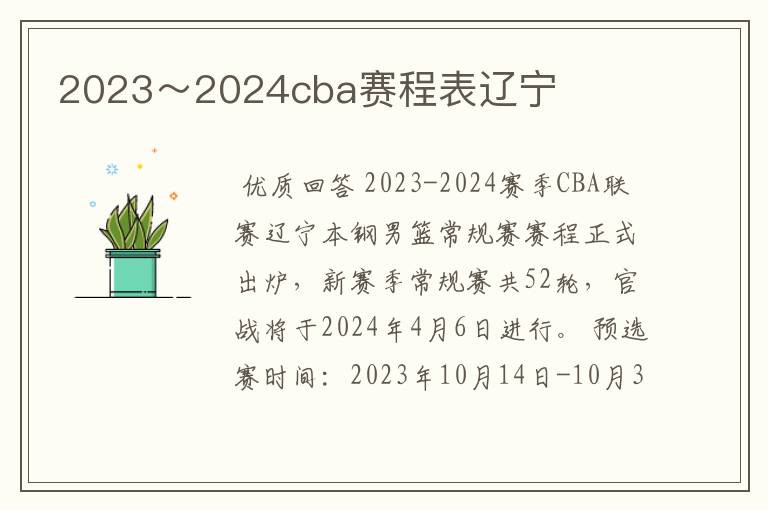 2023～2024cba赛程表辽宁

优质回答 2023-2024赛季CBA联赛辽宁本钢男篮常规赛赛程正式出炉，新赛季常规赛共52轮，官战将于2024年4月6日进行。预选赛时间：2023年10月14日-10月3